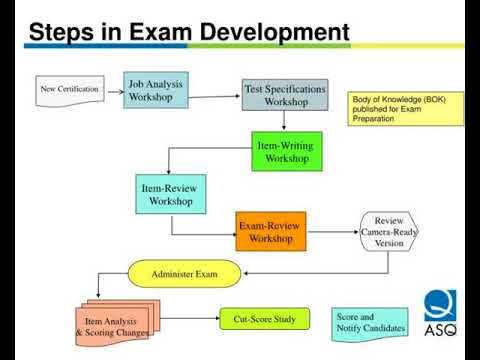 Steps in Exam Development

New Certification

Job Analysis Workshop

Test Specifications Workshop

Body of Knowledge (BOK) published for Exam Preparation

Item-Writing Workshop

Item-Review Workshop

Exam-Review Workshop

Review Camera-Ready Version

Administer Exam

Item Analysis & Scoring Changes

Cut-Score Study

Score and Notify Candidates

ASQ